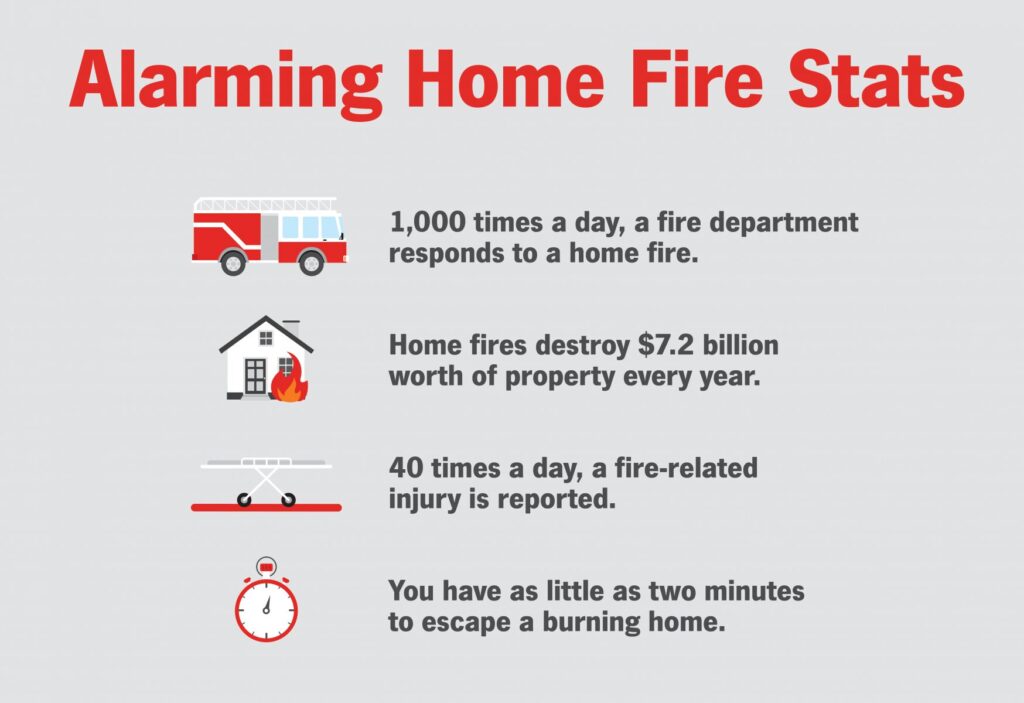 Alarming Home Fire Stats

1,000 times a day, a fire department responds to a home fire.

Home fires destroy \$7.2 billion worth of property every year.

40 times a day, a fire-related injury is reported.

You have as little as two minutes to escape a burning home.